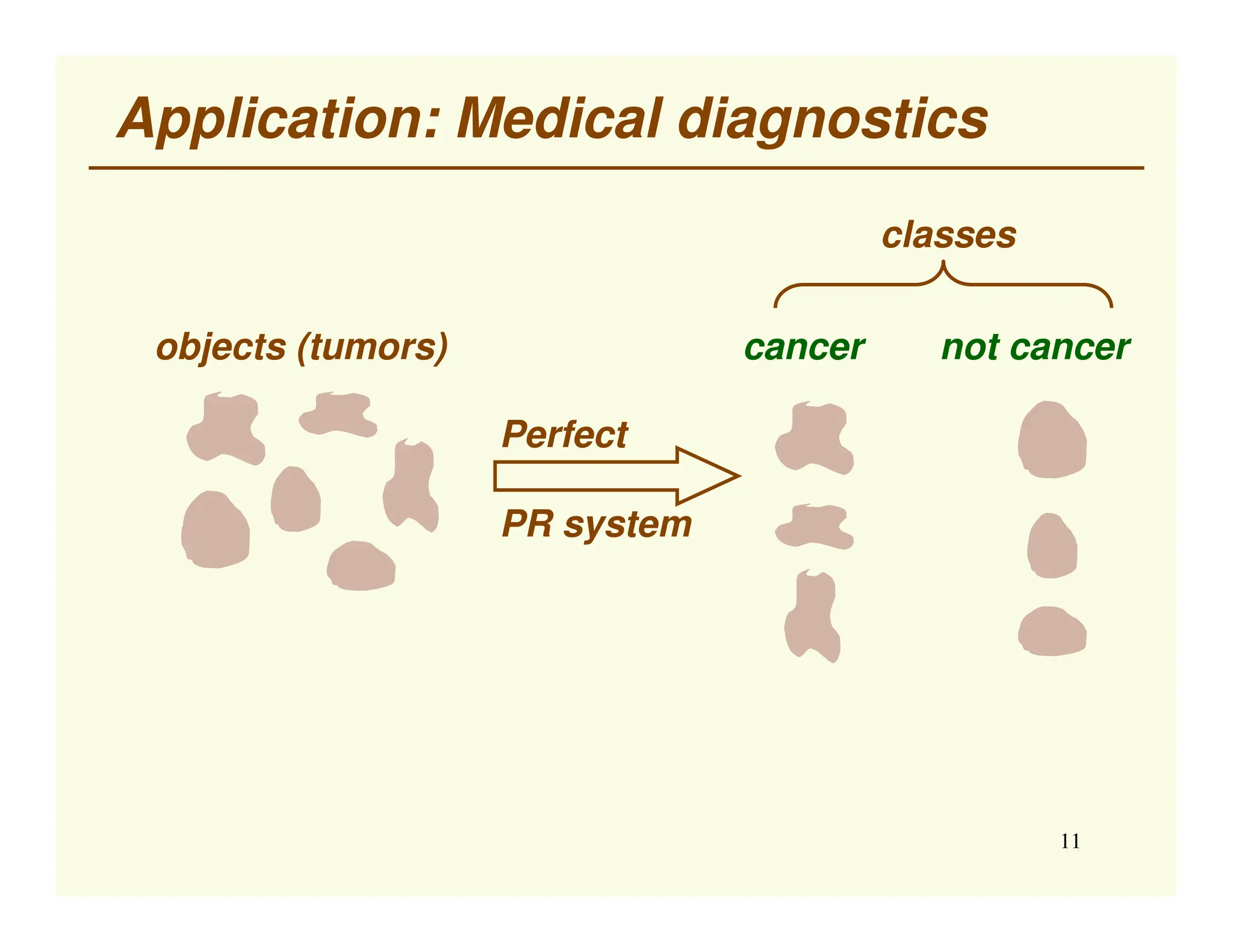 Application: Medical diagnostics

classes

objects (tumors)

cancer

not cancer

Perfect

PR system

11